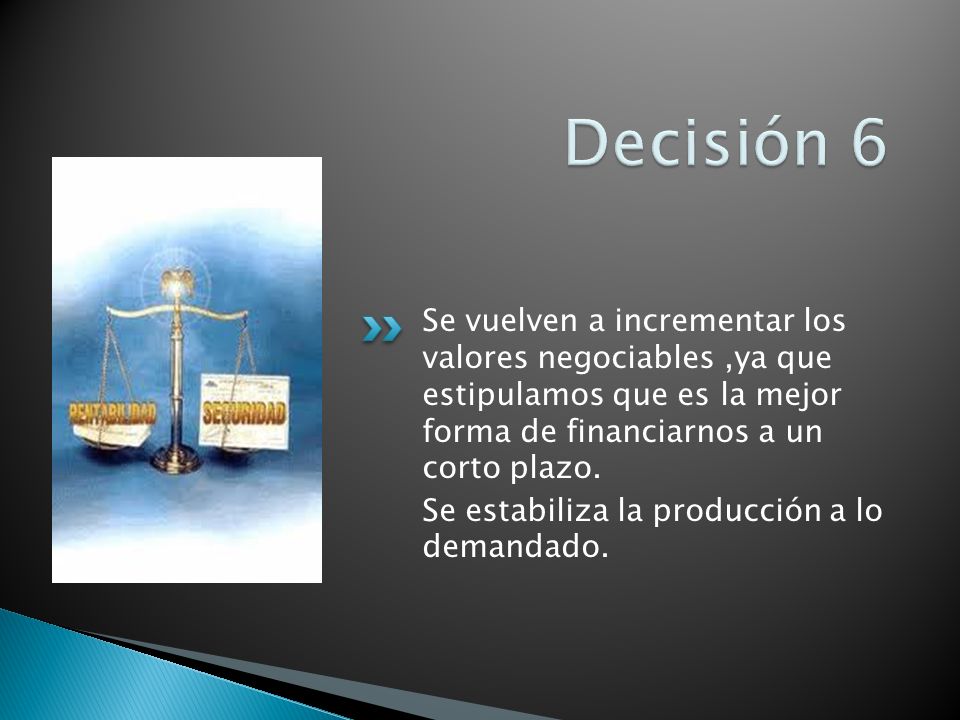 Decisión 6

RENTABILIDAD SEGURIDAD

Se vuelven a incrementar los valores negociables ,ya que estipulamos que es la mejor forma de financiarnos a un corto plazo.

Se estabiliza la producción a lo demandado.